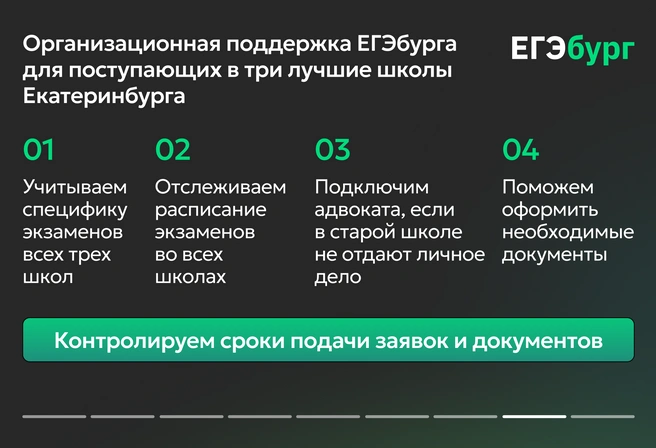 Организационная поддержка ЕГЭбурга для поступающих в три лучшие школы Екатеринбурга

ЕГЭбург

01
Учитываем специфику экзаменов всех трех школ

02
Отслеживаем расписание экзаменов во всех школах

03
Подключим адвоката, если в старой школе не отдают личное дело

04
Поможем оформить необходимые документы

Контролируем сроки подачи заявок и документов